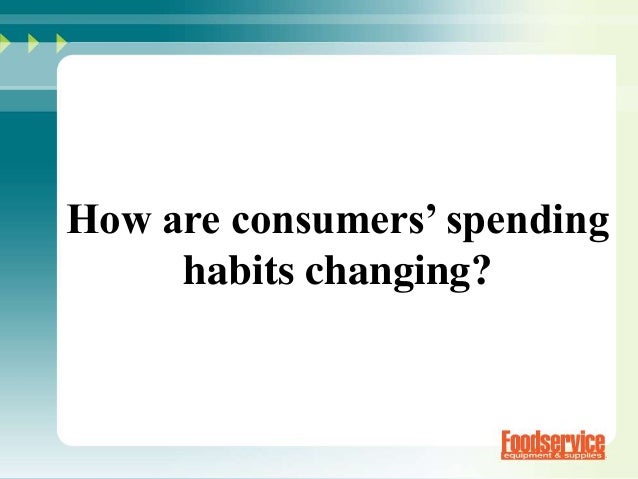 How are consumers’ spending habits changing?

Foodservice
equipment & supplies